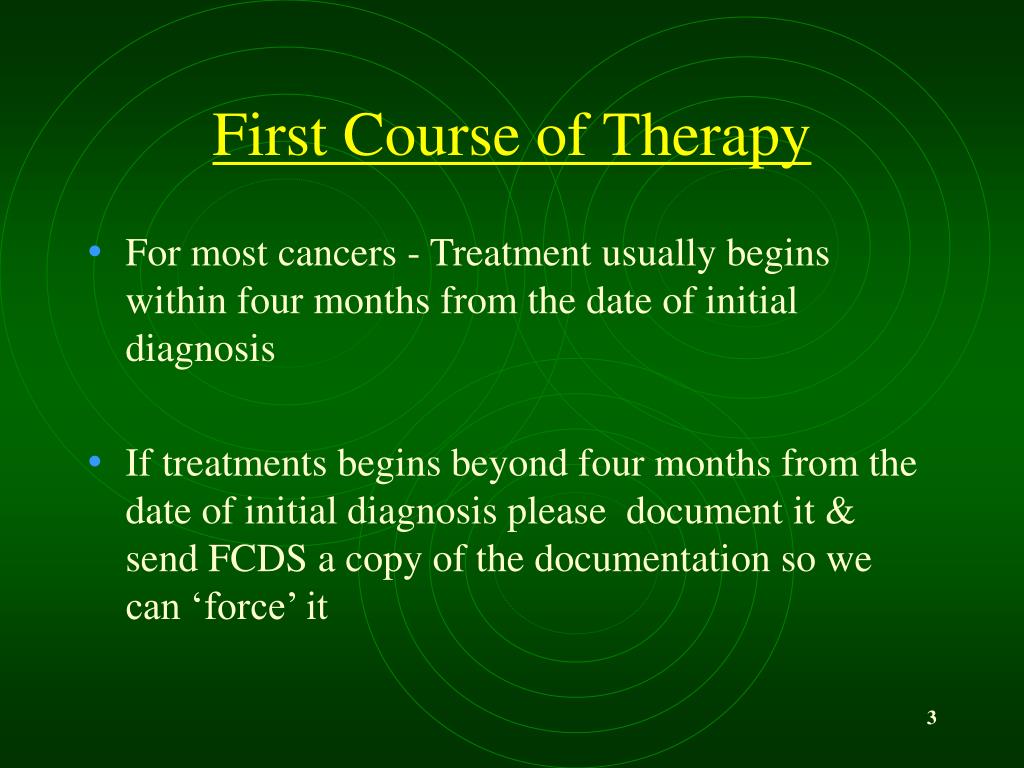 First Course of Therapy

• For most cancers - Treatment usually begins within four months from the date of initial diagnosis

• If treatments begins beyond four months from the date of initial diagnosis please document it & send FCDS a copy of the documentation so we can ‘force’ it

3